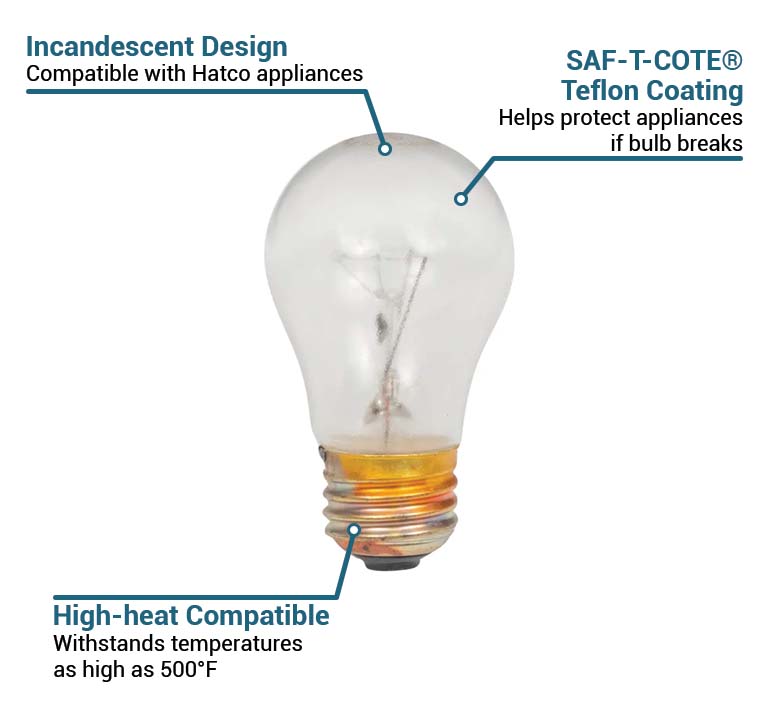 Incandescent Design
Compatible with Hatco appliances

SAF-T-COTE®
Teflon Coating
Helps protect appliances if bulb breaks

High-heat Compatible
Withstands temperatures as high as 500°F